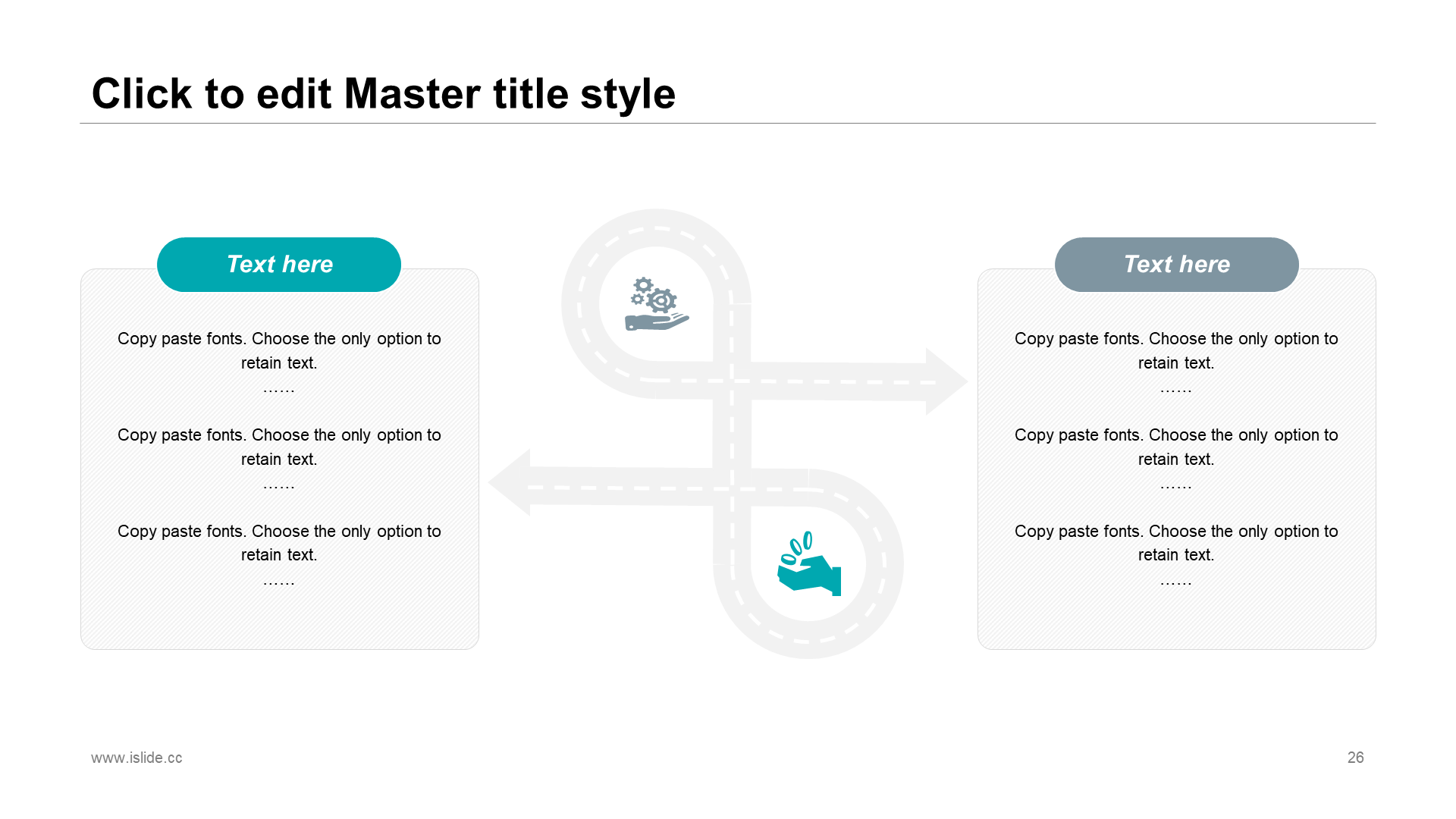 Click to edit Master title style

Text here

Copy paste fonts. Choose the only option to retain text.
……

Copy paste fonts. Choose the only option to retain text.
……

Copy paste fonts. Choose the only option to retain text.
……

Text here

Copy paste fonts. Choose the only option to retain text.
……

Copy paste fonts. Choose the only option to retain text.
……

Copy paste fonts. Choose the only option to retain text.
……

www.islide.cc

26